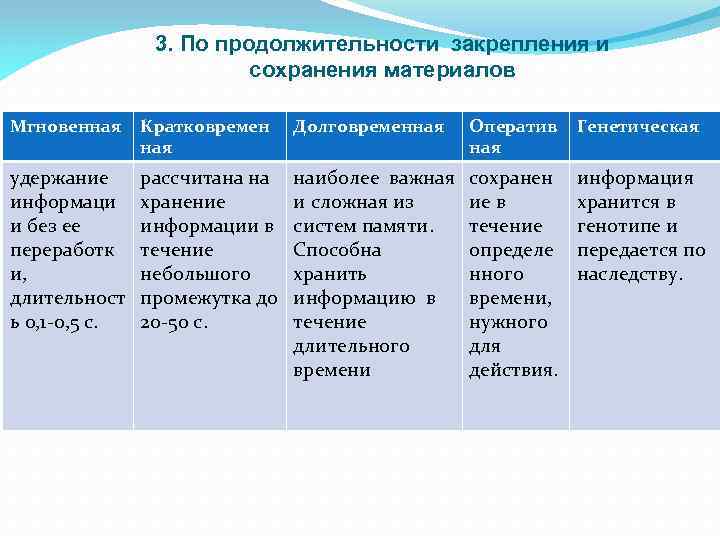 3. По продолжительности закрепления и сохранения материалов

| Мгновенная | Кратковременная | Долговременная | Оперативная | Генетическая |
|---|---|---|---|---|
| удержание информации без ее переработки, длительность 0,1-0,5 с. | рассчитана на хранение информации в течение небольшого промежутка до 20-50 с. | наиболее важная и сложная из систем памяти. Способна хранить информацию в течение длительного времени | сохранение в течение определенного времени, нужного для действия. | информация хранится в генотипе и передается по наследству. |